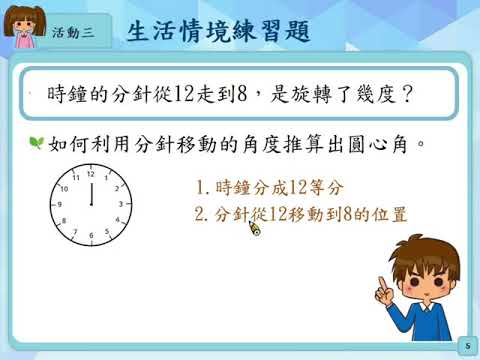 活動三

生活情境練習題

時鐘的分針從12走到8，是旋轉了幾度？

如何利用分針移動的角度推算出圓心角。

12
1
2
3
4
5
6
7
8
9
10
11

1. 時鐘分成12等分
2. 分針從12移動到8的位置

5